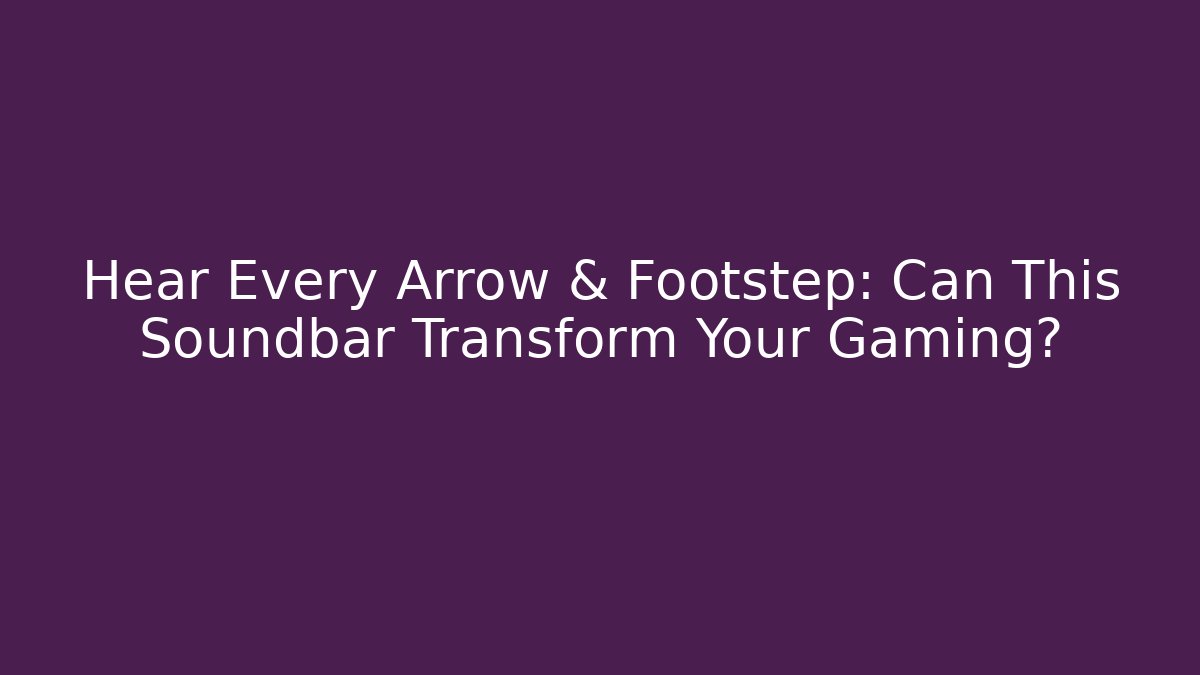 Hear Every Arrow & Footstep: Can This Soundbar Transform Your Gaming?